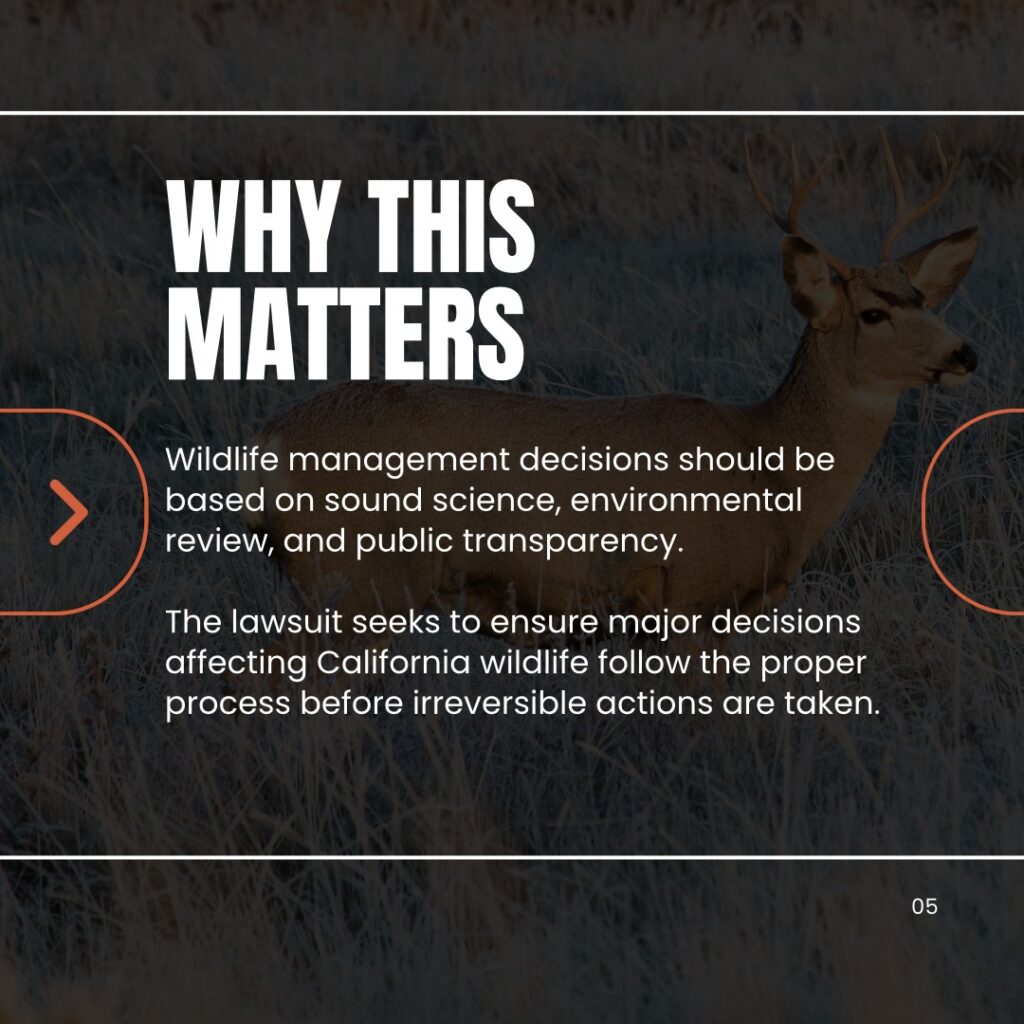 WHY THIS MATTERS

Wildlife management decisions should be based on sound science, environmental review, and public transparency.

The lawsuit seeks to ensure major decisions affecting California wildlife follow the proper process before irreversible actions are taken.

05